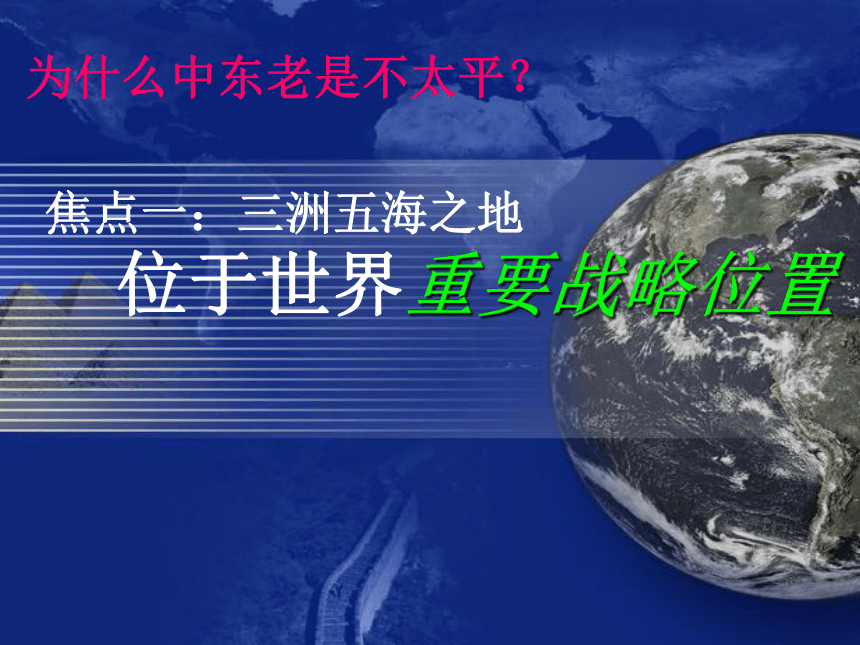 为什么中东老是不太平？

焦点一：三洲五海之地

位于世界重要战略位置